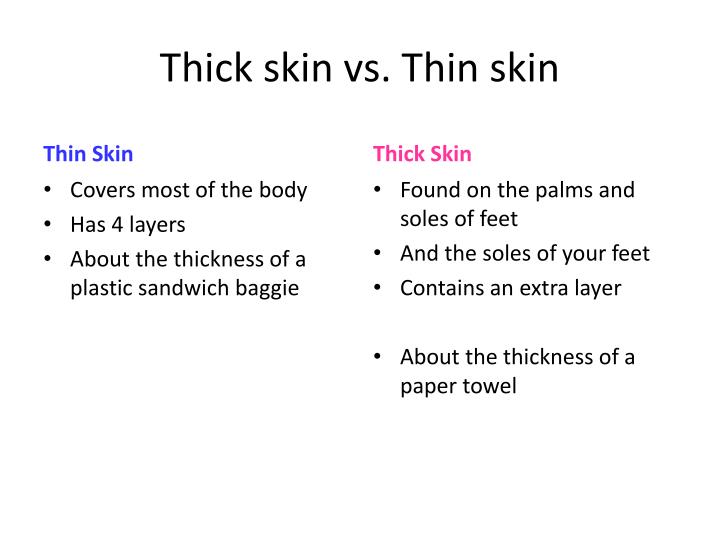 Thick skin vs. Thin skin

Thin Skin
• Covers most of the body
• Has 4 layers
• About the thickness of a plastic sandwich baggie

Thick Skin
• Found on the palms and soles of feet
• And the soles of your feet
• Contains an extra layer

• About the thickness of a paper towel